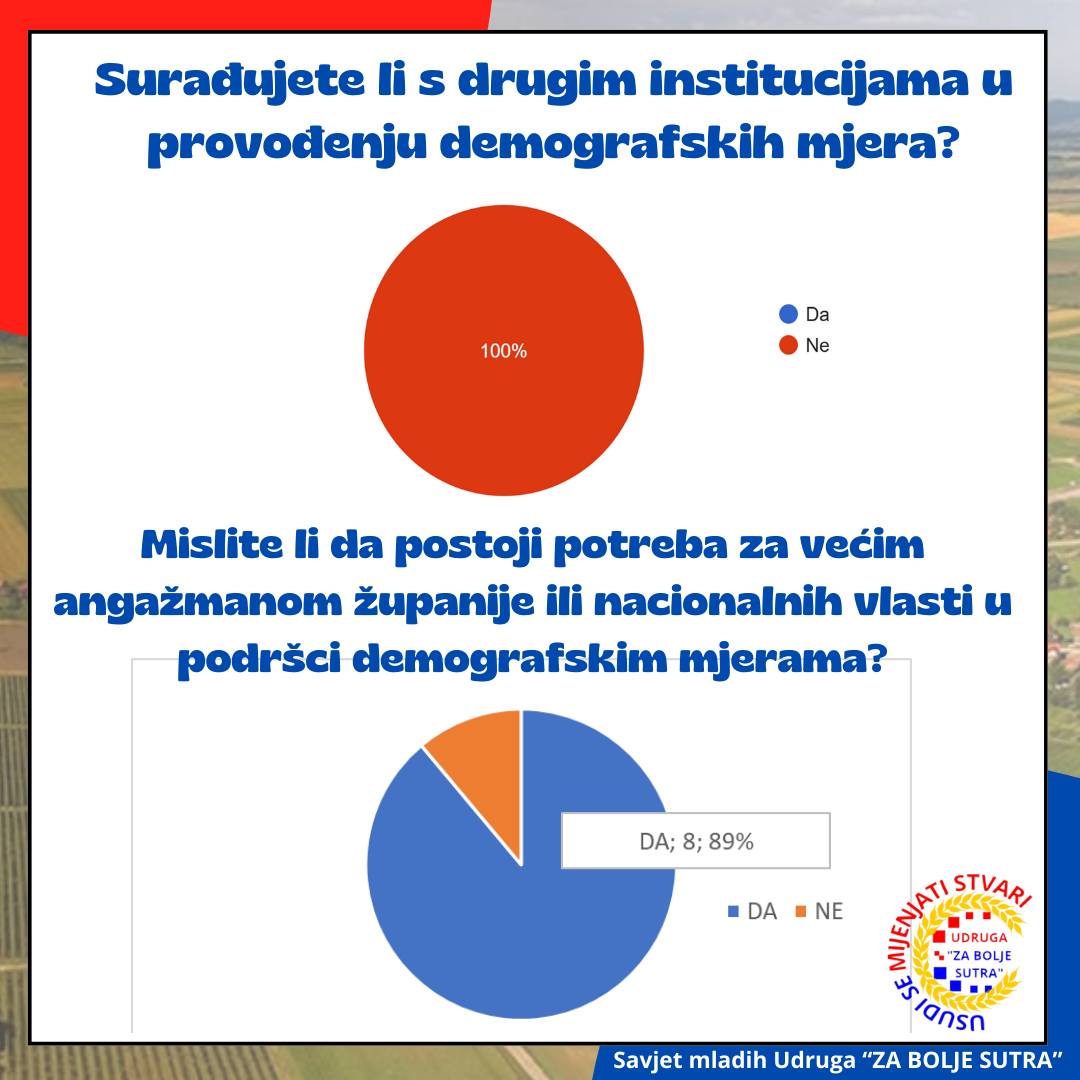 Surađujete li s drugim institucijama u provođenju demografskih mjera?

100%

Da
Ne

Mislite li da postoji potreba za većim angažmanom županije ili nacionalnih vlasti u podršci demografskim mjerama?

DA; 8; 89%

DA NE

USUDI SE MIJENJATI STVARI
UDRUGA "ZA BOLJE SUTRA"

Savjet mladih Udruga "ZA BOLJE SUTRA"